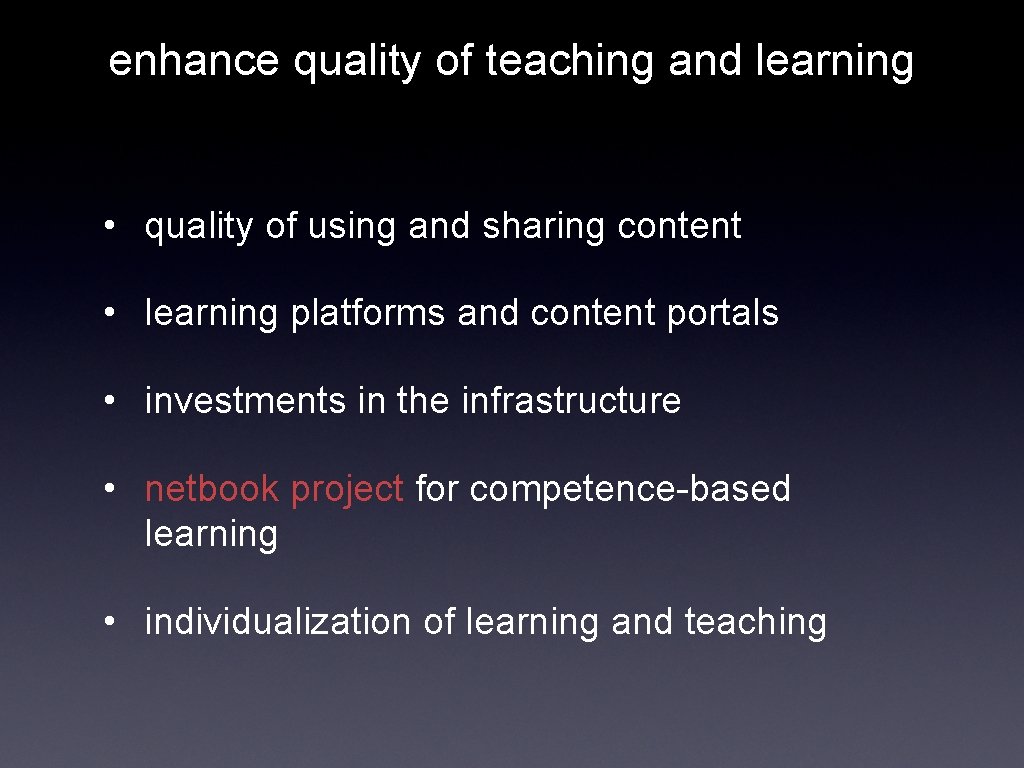 enhance quality of teaching and learning

• quality of using and sharing content

• learning platforms and content portals

• investments in the infrastructure

• netbook project for competence-based learning

• individualization of learning and teaching